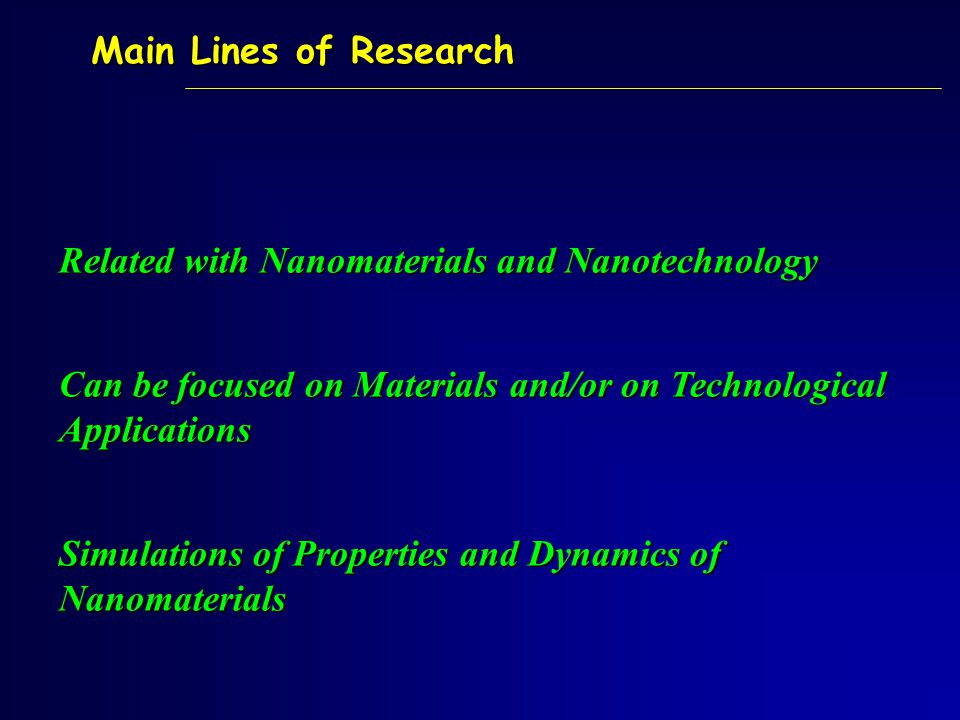 Main Lines of Research

Related with Nanomaterials and Nanotechnology

Can be focused on Materials and/or on Technological Applications

Simulations of Properties and Dynamics of Nanomaterials